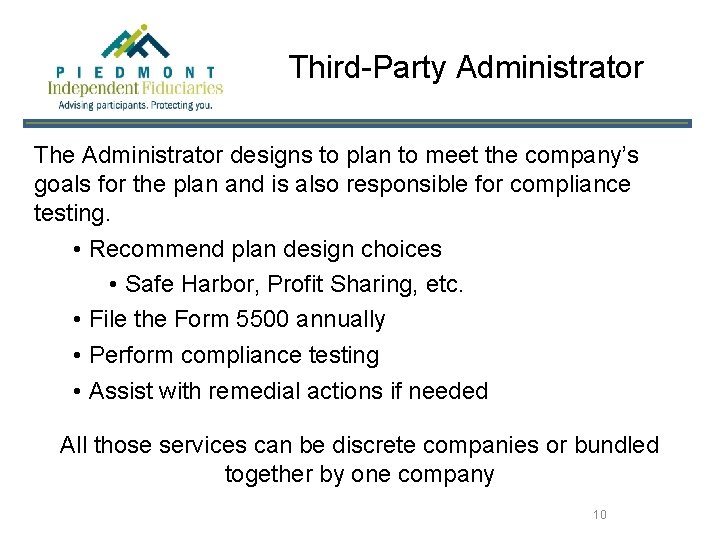 PIEDMONT
Independent Fiduciaries
Advising participants. Protecting you.

Third-Party Administrator

The Administrator designs to plan to meet the company's goals for the plan and is also responsible for compliance testing.

• Recommend plan design choices
  • Safe Harbor, Profit Sharing, etc.
• File the Form 5500 annually
• Perform compliance testing
• Assist with remedial actions if needed

All those services can be discrete companies or bundled together by one company

10